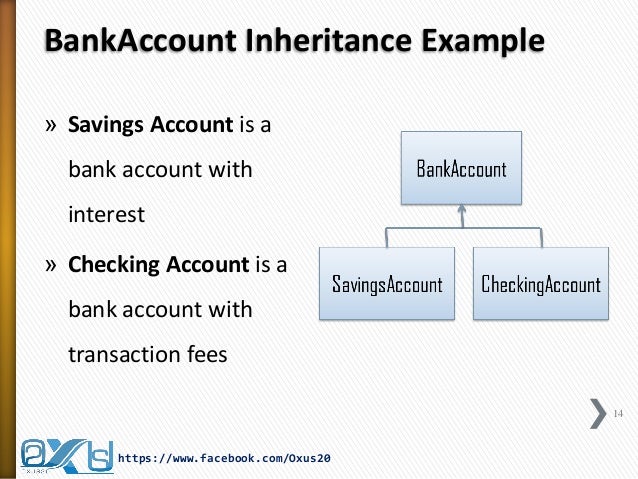 BankAccount Inheritance Example

» **Savings Account** is a bank account with interest

» **Checking Account** is a bank account with transaction fees

BankAccount

SavingsAccount

CheckingAccount

14

https://www.facebook.com/Oxus20